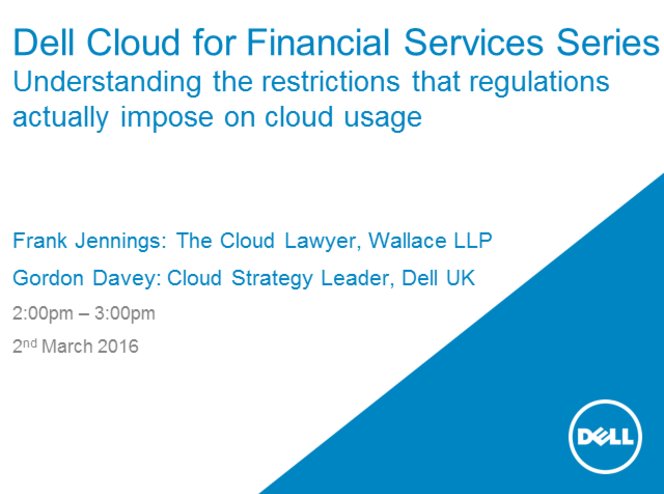 Dell Cloud for Financial Services Series
Understanding the restrictions that regulations actually impose on cloud usage

Frank Jennings: The Cloud Lawyer, Wallace LLP

Gordon Davey: Cloud Strategy Leader, Dell UK

2:00pm – 3:00pm

2nd March 2016

DELL